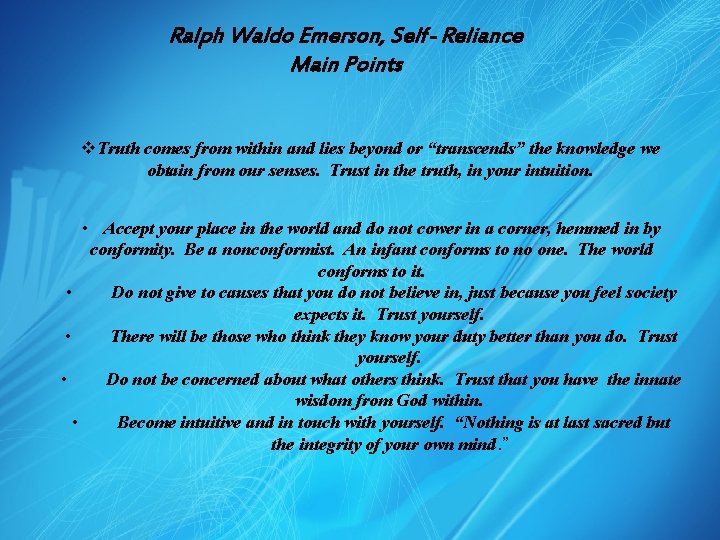 Ralph Waldo Emerson, Self- Reliance
Main Points

❖Truth comes from within and lies beyond or “transcends” the knowledge we obtain from our senses. Trust in the truth, in your intuition.

• Accept your place in the world and do not cower in a corner, hemmed in by conformity. Be a nonconformist. An infant conforms to no one. The world conforms to it.

• Do not give to causes that you do not believe in, just because you feel society expects it. Trust yourself.

• There will be those who think they know your duty better than you do. Trust yourself.

• Do not be concerned about what others think. Trust that you have the innate wisdom from God within.

• Become intuitive and in touch with yourself. “Nothing is at last sacred but the integrity of your own mind.”